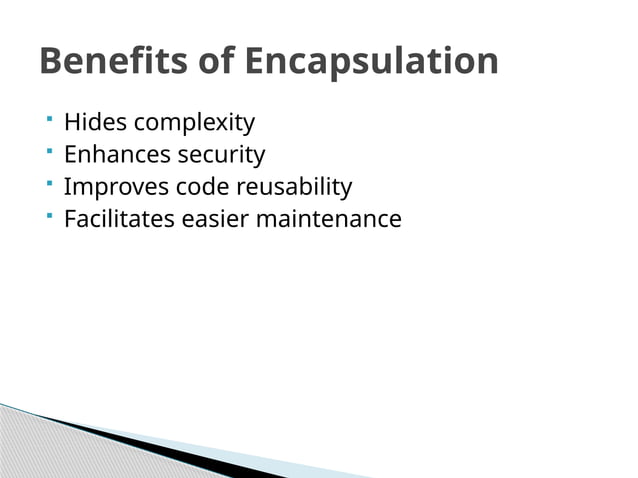 Benefits of Encapsulation

- Hides complexity
- Enhances security
- Improves code reusability
- Facilitates easier maintenance